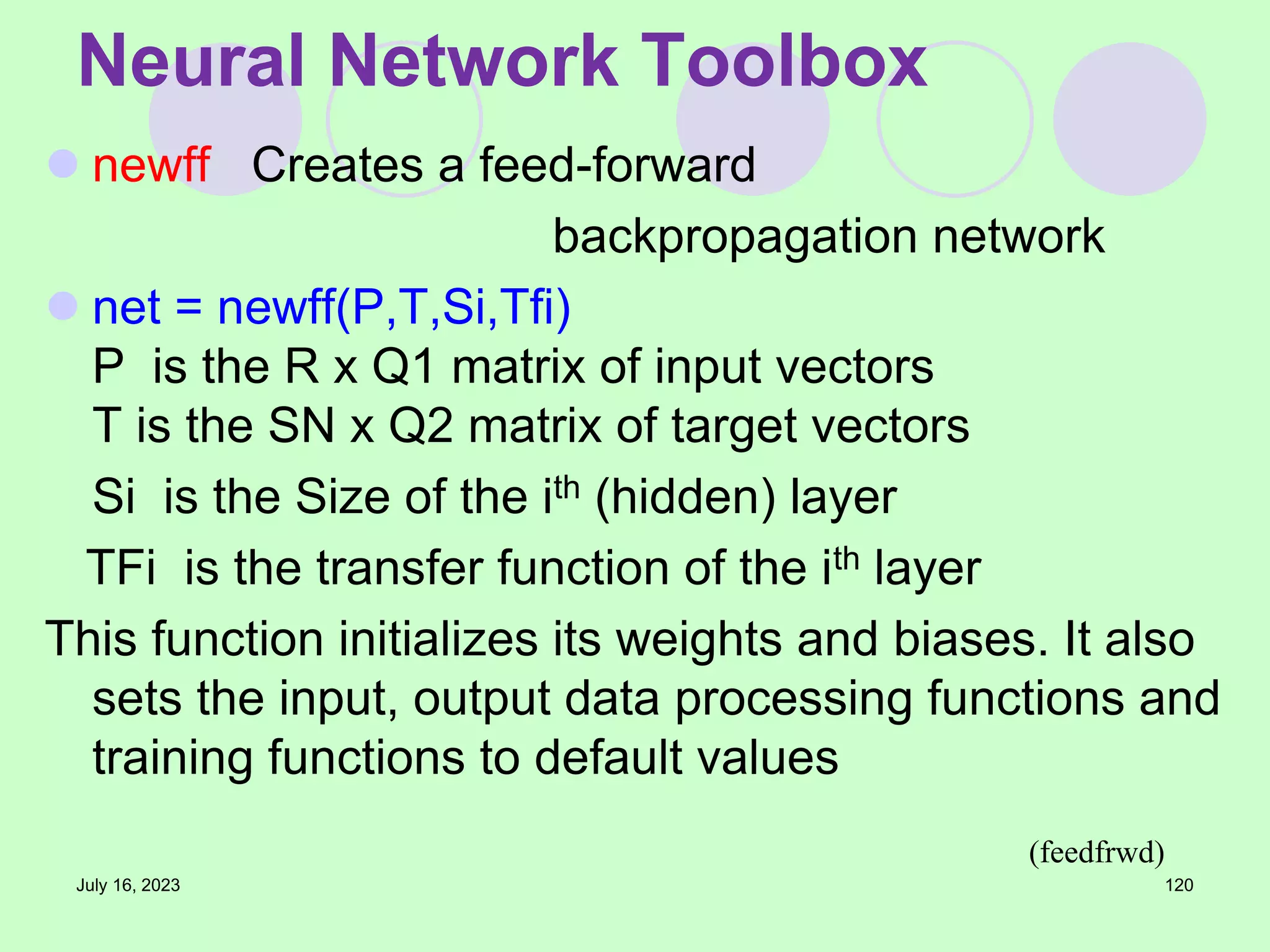 Neural Network Toolbox

newff Creates a feed-forward backpropagation network

net = newff(P,T,Si,Tfi)
P is the R x Q1 matrix of input vectors
T is the SN x Q2 matrix of target vectors
Si is the Size of the i$^{th}$ (hidden) layer
TFi is the transfer function of the i$^{th}$ layer

This function initializes its weights and biases. It also sets the input, output data processing functions and training functions to default values

(feedfrwd)

July 16, 2023

120